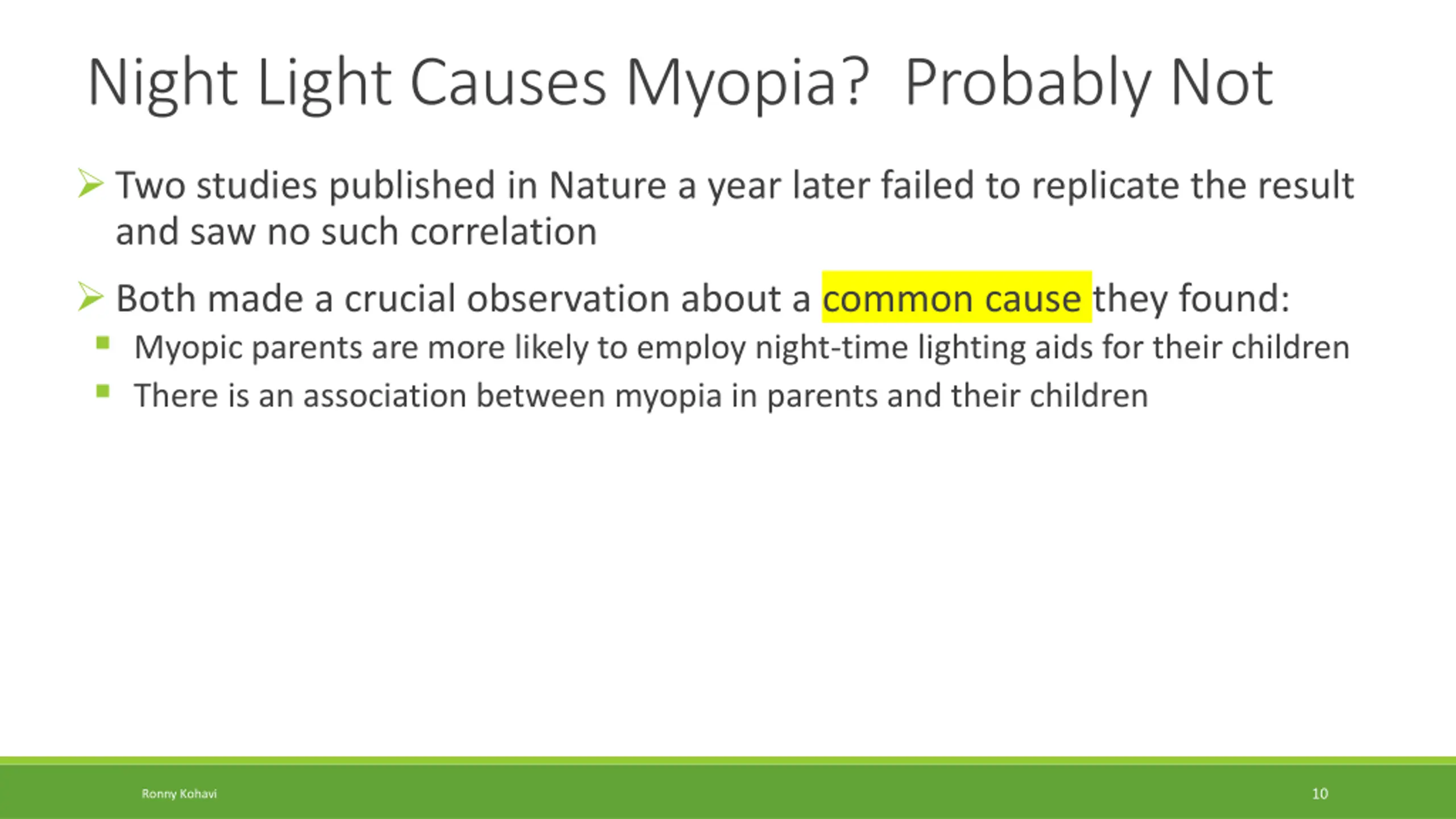 Night Light Causes Myopia?  Probably Not

Two studies published in Nature a year later failed to replicate the result and saw no such correlation

Both made a crucial observation about a common cause they found:

Myopic parents are more likely to employ night-time lighting aids for their children

There is an association between myopia in parents and their children

Ronny Kohavi

10